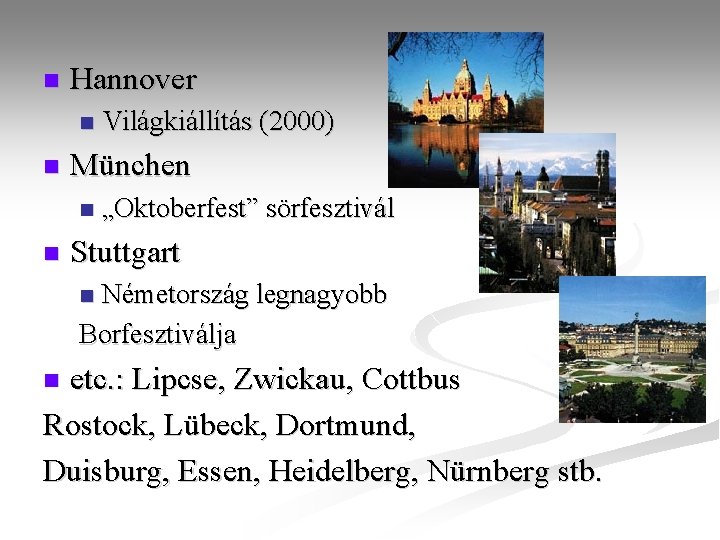 Hannover

Világkiállítás (2000)

München

„Oktoberfest” sörfesztivál

Stuttgart

Németország legnagyobb Borfesztiválja

etc.: Lipcse, Zwickau, Cottbus Rostock, Lübeck, Dortmund, Duisburg, Essen, Heidelberg, Nürnberg stb.